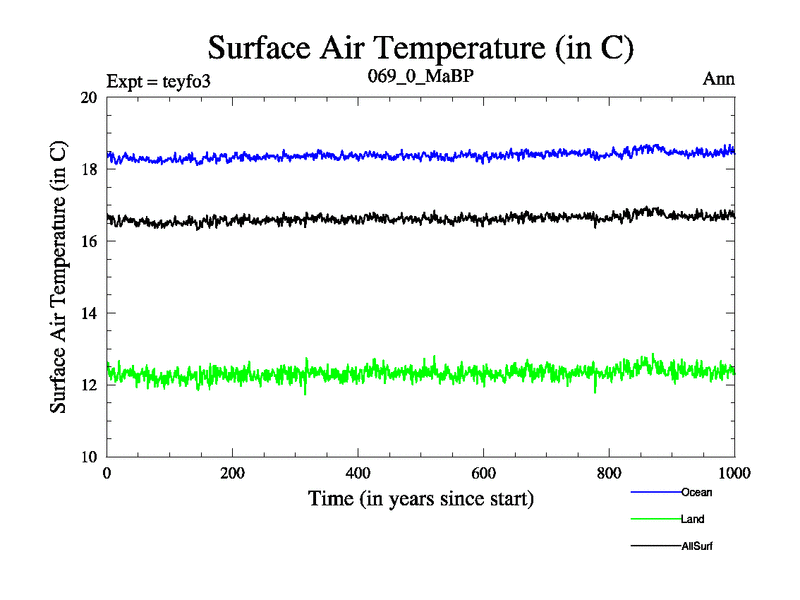 Surface Air Temperature (in C)

Expt = teyfo3
069_0_MaBP
Ann

Surface Air Temperature (in C)

20
18
16
14
12
10

0
200
400
600
800
1000

Time (in years since start)

Ocean
Land
AllSurf